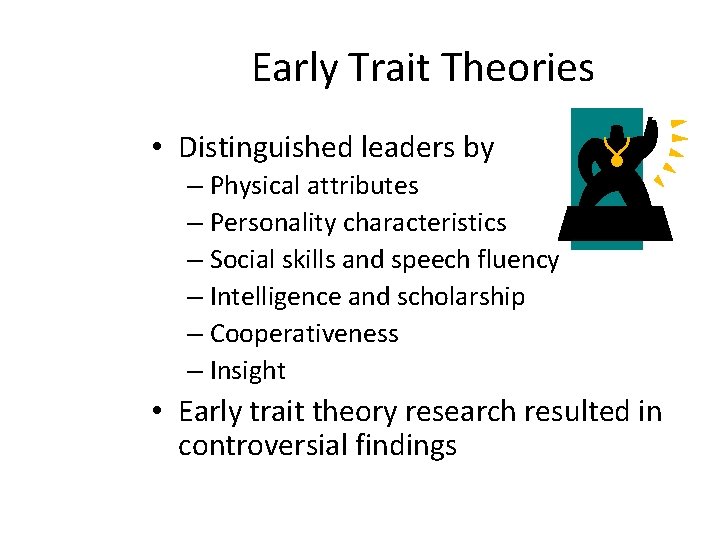 Early Trait Theories

• Distinguished leaders by
– Physical attributes
– Personality characteristics
– Social skills and speech fluency
– Intelligence and scholarship
– Cooperativeness
– Insight

• Early trait theory research resulted in controversial findings